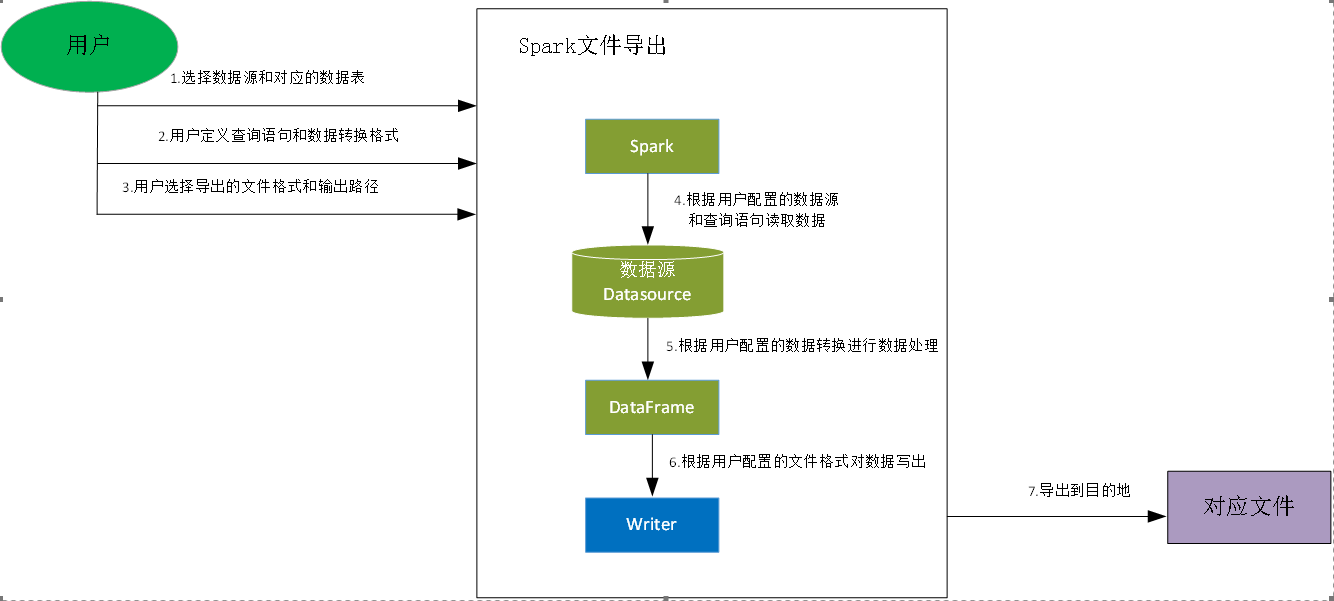 用户

1.选择数据源和对应的数据表

2.用户定义查询语句和数据转换格式

3.用户选择导出的文件格式和输出路径

Spark文件导出

Spark

4.根据用户配置的数据源和查询语句读取数据

数据源
Datasource

5.根据用户配置的数据转换进行数据处理

DataFrame

6.根据用户配置的文件格式对数据写出

Writer

7.导出到目的地

对应文件